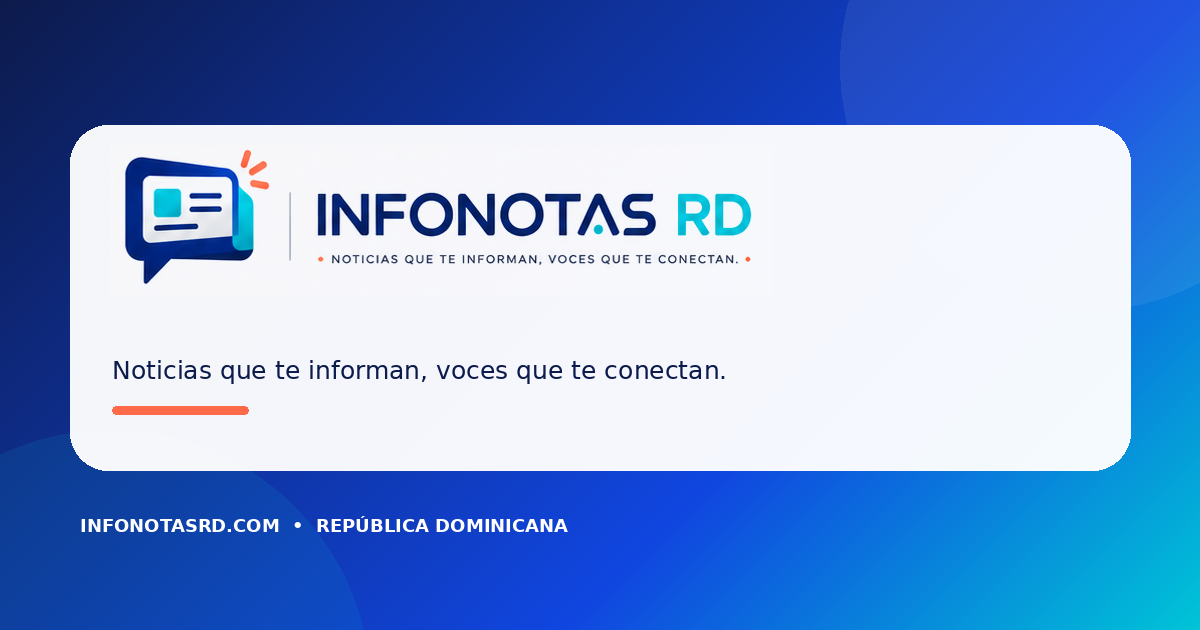 INFONOTAS RD
• NOTICIAS QUE TE INFORMAN, VOCES QUE TE CONECTAN. •

Noticias que te informan, voces que te conectan.

INFONOTASRD.COM • REPÚBLICA DOMINICANA